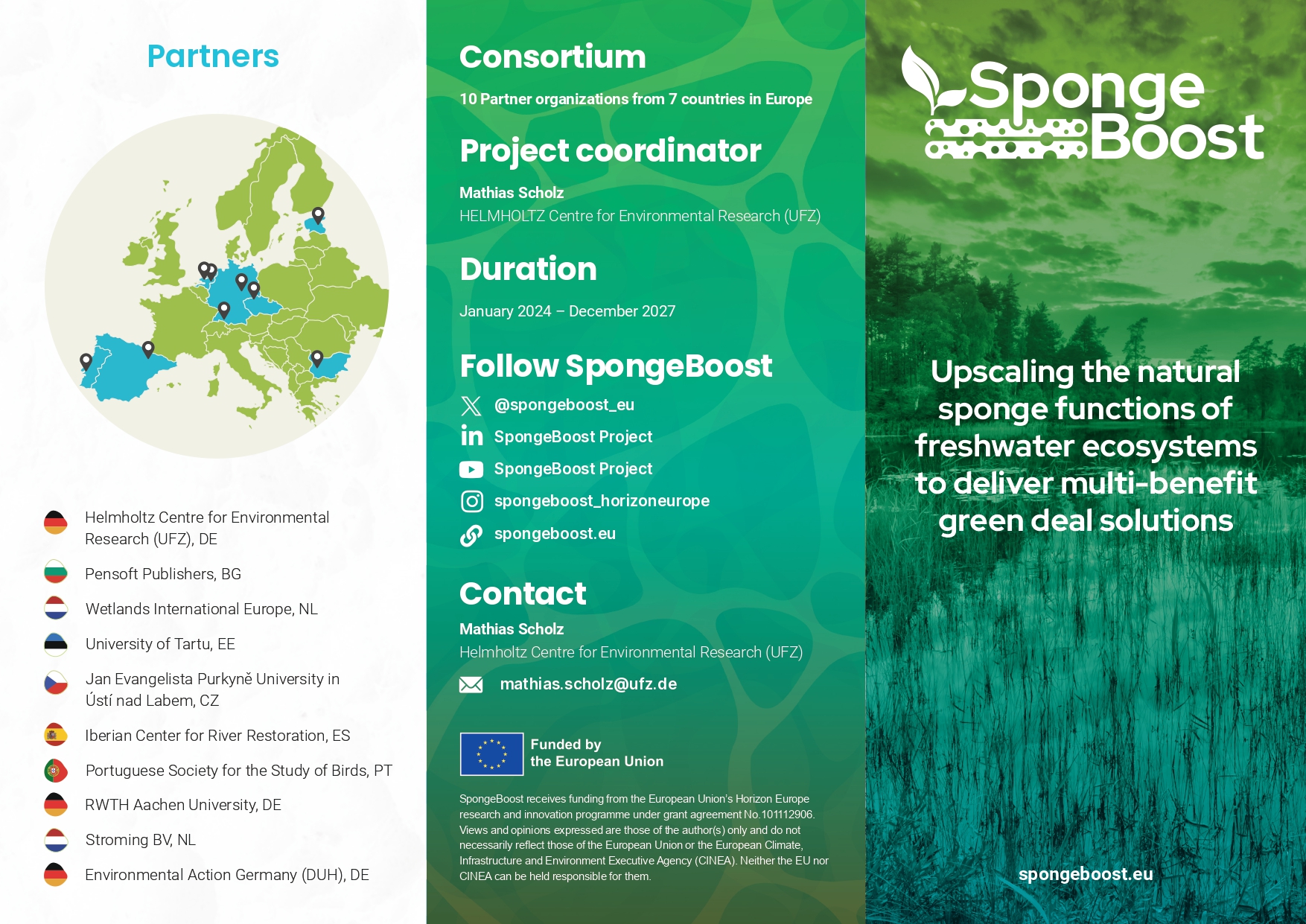 Partners

Helmholtz Centre for Environmental Research (UFZ), DE

Pensoft Publishers, BG

Wetlands International Europe, NL

University of Tartu, EE

Jan Evangelista Purkyně University in Ústí nad Labem, CZ

Iberian Center for River Restoration, ES

Portuguese Society for the Study of Birds, PT

RWTH Aachen University, DE

Stroming BV, NL

Environmental Action Germany (DUH), DE

Consortium

10 Partner organizations from 7 countries in Europe

Project coordinator

Mathias Scholz
HELMHOLTZ Centre for Environmental Research (UFZ)

Duration

January 2024 – December 2027

Follow SpongeBoost

@spongeboost_eu
SpongeBoost Project
SpongeBoost Project
spongeboost_horizoneurope
spongeboost.eu

Contact

Mathias Scholz
Helmholtz Centre for Environmental Research (UFZ)
mathias.scholz@ufz.de

Funded by the European Union

SpongeBoost receives funding from the European Union's Horizon Europe research and innovation programme under grant agreement No.101112906. Views and opinions expressed are those of the author(s) only and do not necessarily reflect those of the European Union or the European Climate, Infrastructure and Environment Executive Agency (CINEA). Neither the EU nor CINEA can be held responsible for them.

Sponge Boost

Upscaling the natural sponge functions of freshwater ecosystems to deliver multi-benefit green deal solutions

spongeboost.eu